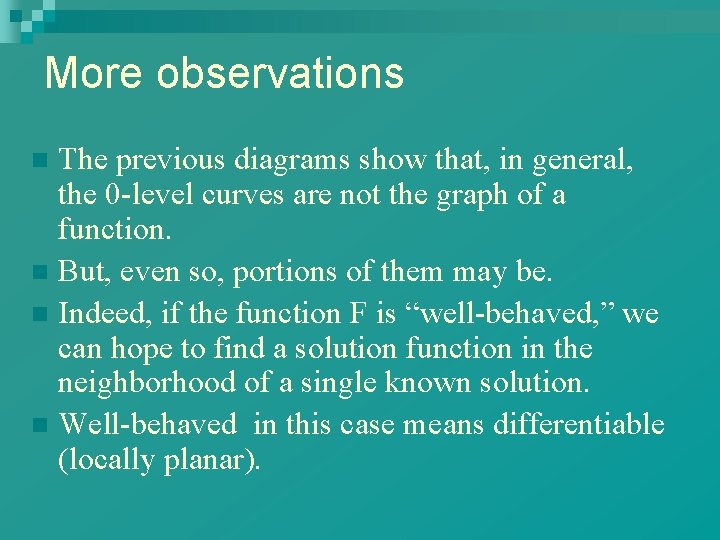 More observations

The previous diagrams show that, in general, the 0-level curves are not the graph of a function.

But, even so, portions of them may be.

Indeed, if the function F is “well-behaved,” we can hope to find a solution function in the neighborhood of a single known solution.

Well-behaved  in this case means differentiable (locally planar).